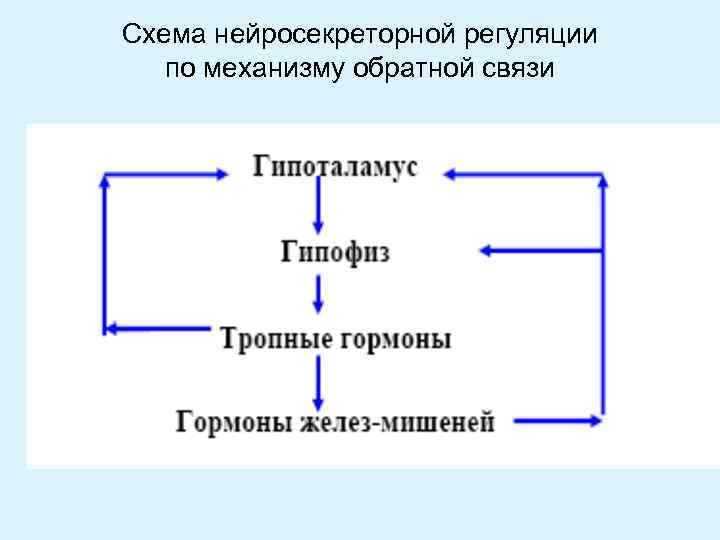 Схема нейросекреторной регуляции по механизму обратной связи

Гипоталамус

Гипофиз

Тропные гормоны

Гормоны желез-мишеней